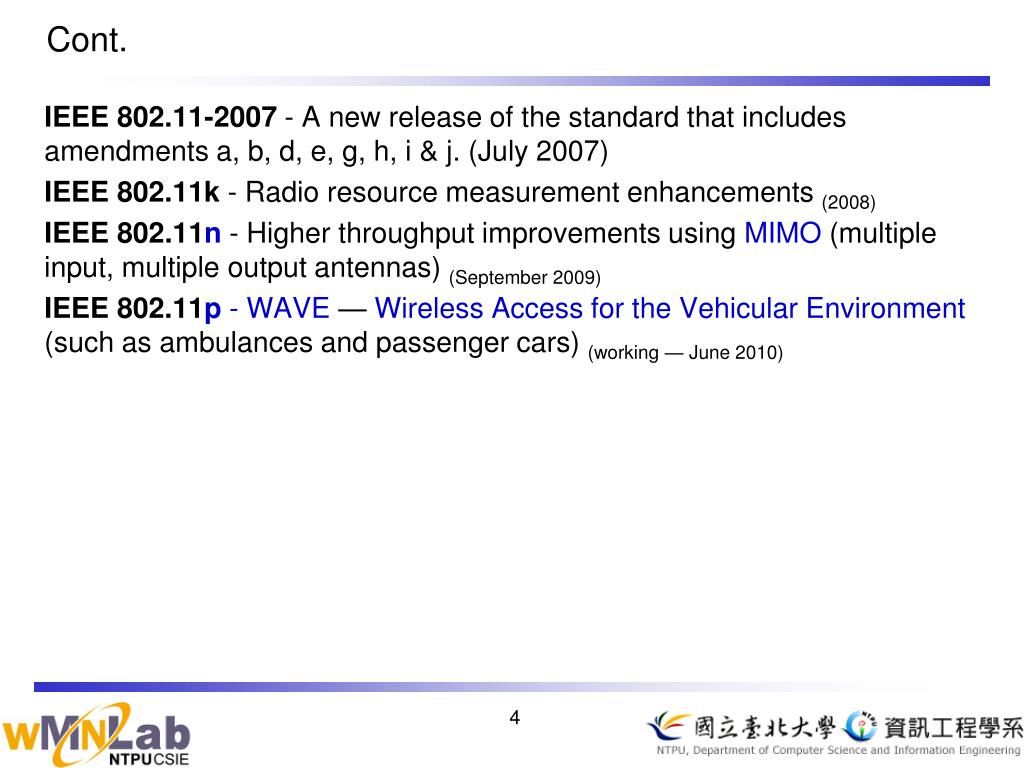 Cont.

IEEE 802.11-2007 - A new release of the standard that includes amendments a, b, d, e, g, h, i & j. (July 2007)

IEEE 802.11k - Radio resource measurement enhancements (2008)

IEEE 802.11n - Higher throughput improvements using MIMO (multiple input, multiple output antennas) (September 2009)

IEEE 802.11p - WAVE — Wireless Access for the Vehicular Environment (such as ambulances and passenger cars) (working — June 2010)

4

wMNLab NTPUCSIE

國立臺北大學 資訊工程學系
NTPU, Department of Computer Science and Information Engineering